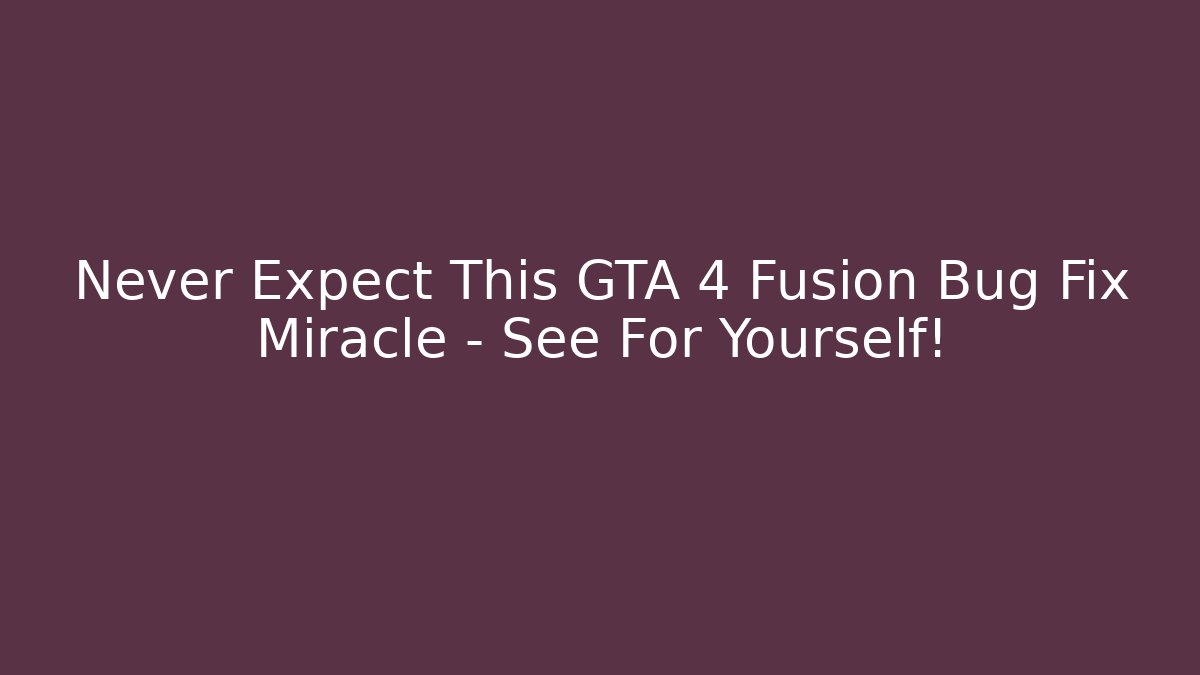 Never Expect This GTA 4 Fusion Bug Fix Miracle - See For Yourself!